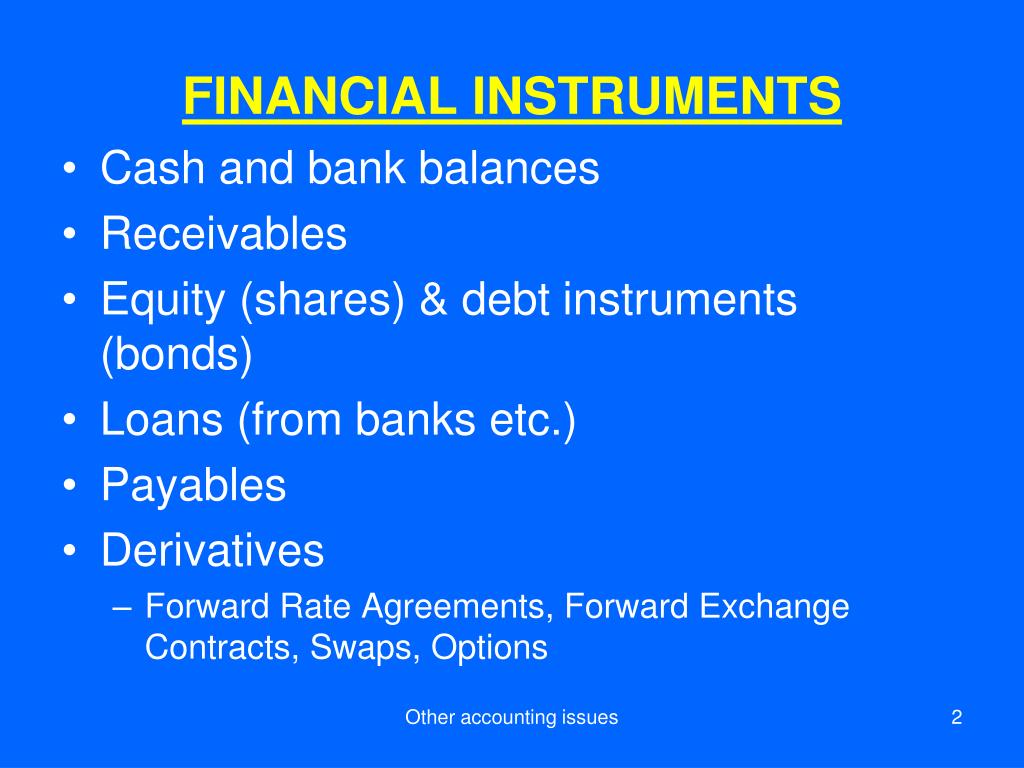 FINANCIAL INSTRUMENTS

• Cash and bank balances
• Receivables
• Equity (shares) & debt instruments (bonds)
• Loans (from banks etc.)
• Payables
• Derivatives
– Forward Rate Agreements, Forward Exchange Contracts, Swaps, Options

Other accounting issues

2